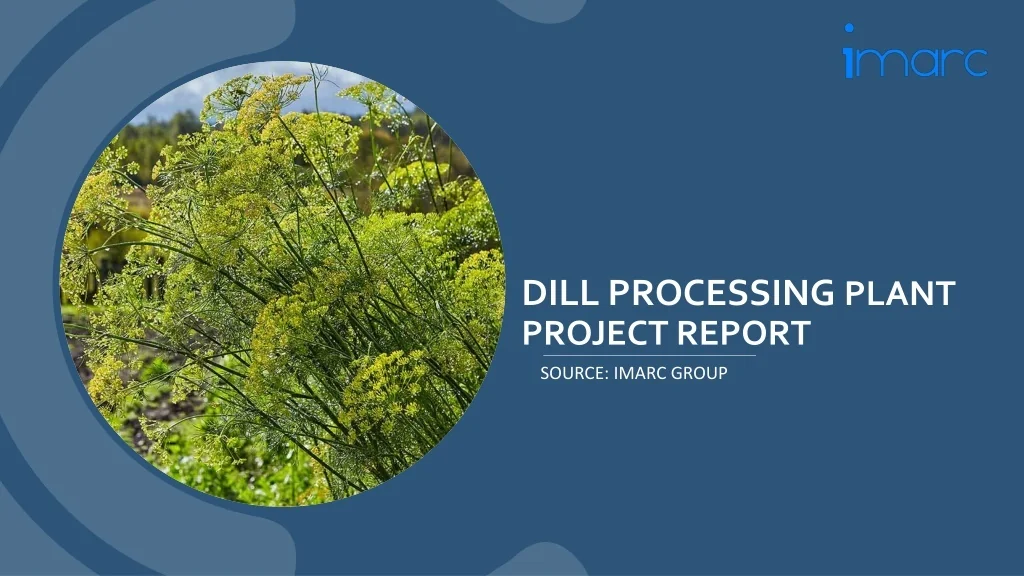 imarc

DILL PROCESSING PLANT PROJECT REPORT

SOURCE: IMARC GROUP